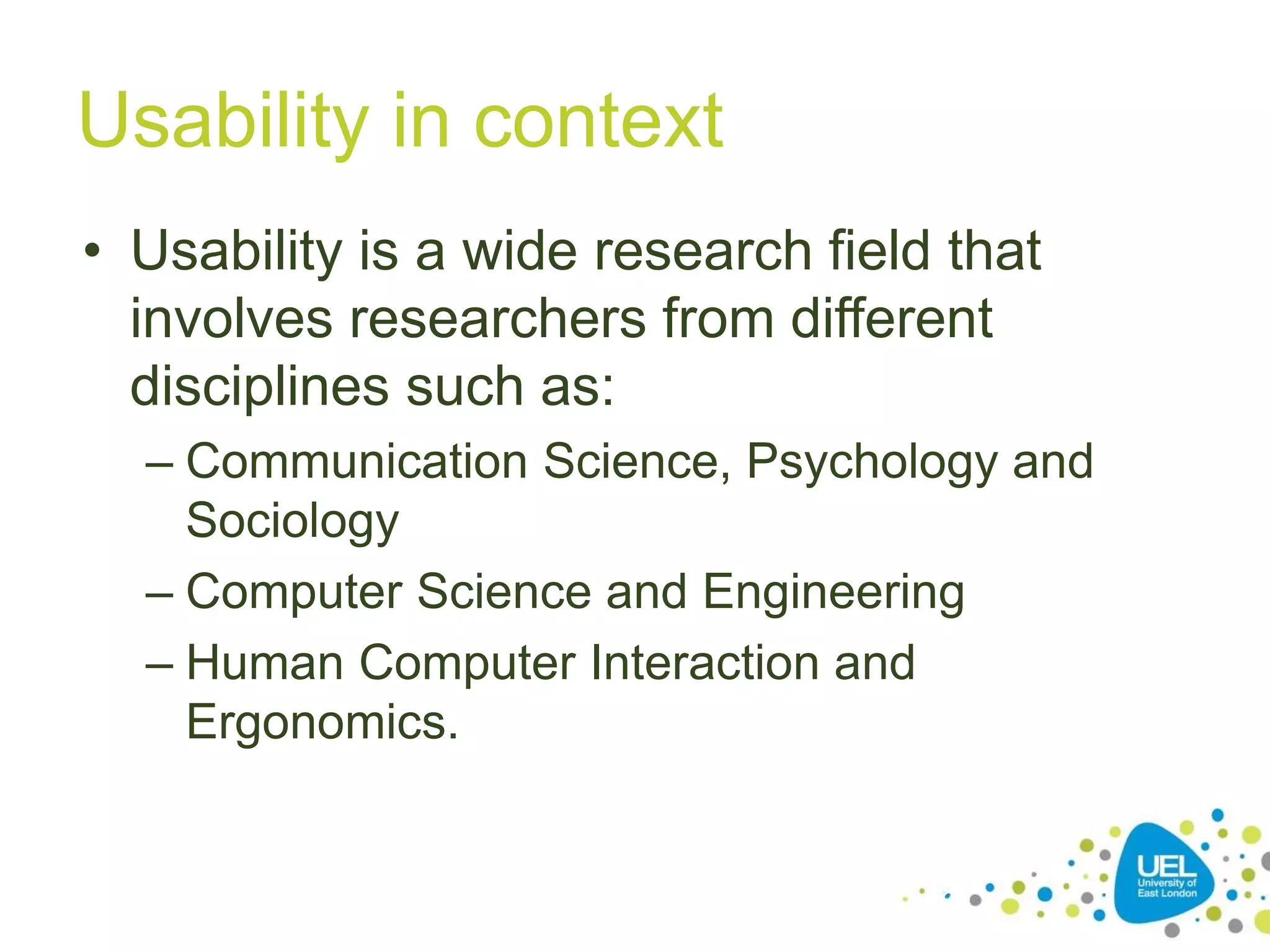 Usability in context

• Usability is a wide research field that involves researchers from different disciplines such as:
– Communication Science, Psychology and Sociology
– Computer Science and Engineering
– Human Computer Interaction and Ergonomics.

UEL
University of East London